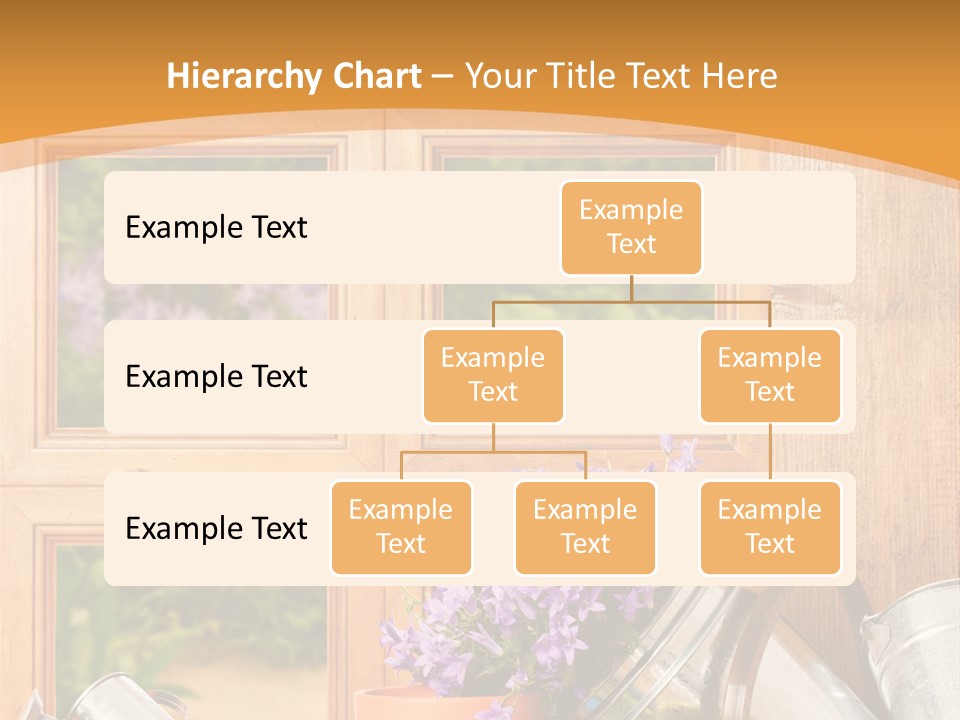 Hierarchy Chart – Your Title Text Here

Example Text

Example Text

Example Text

Example Text

Example Text

Example Text

Example Text

Example Text

Example Text